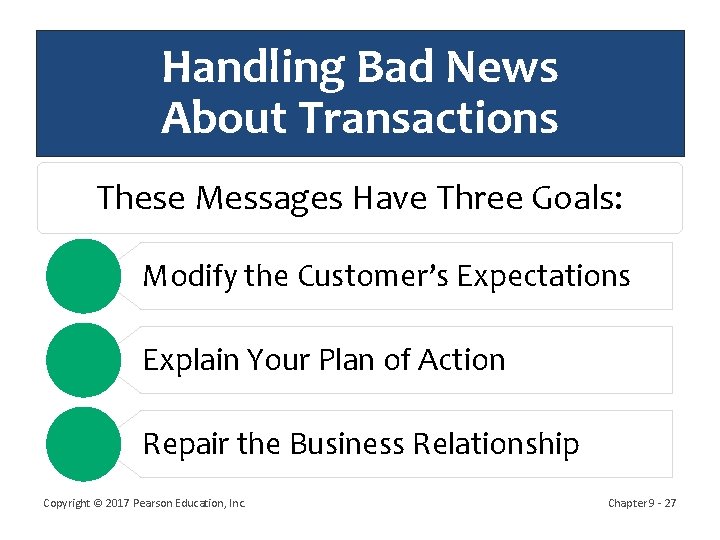 Handling Bad News
About Transactions

These Messages Have Three Goals:

Modify the Customer's Expectations

Explain Your Plan of Action

Repair the Business Relationship

Copyright © 2017 Pearson Education, Inc.

Chapter 9 - 27